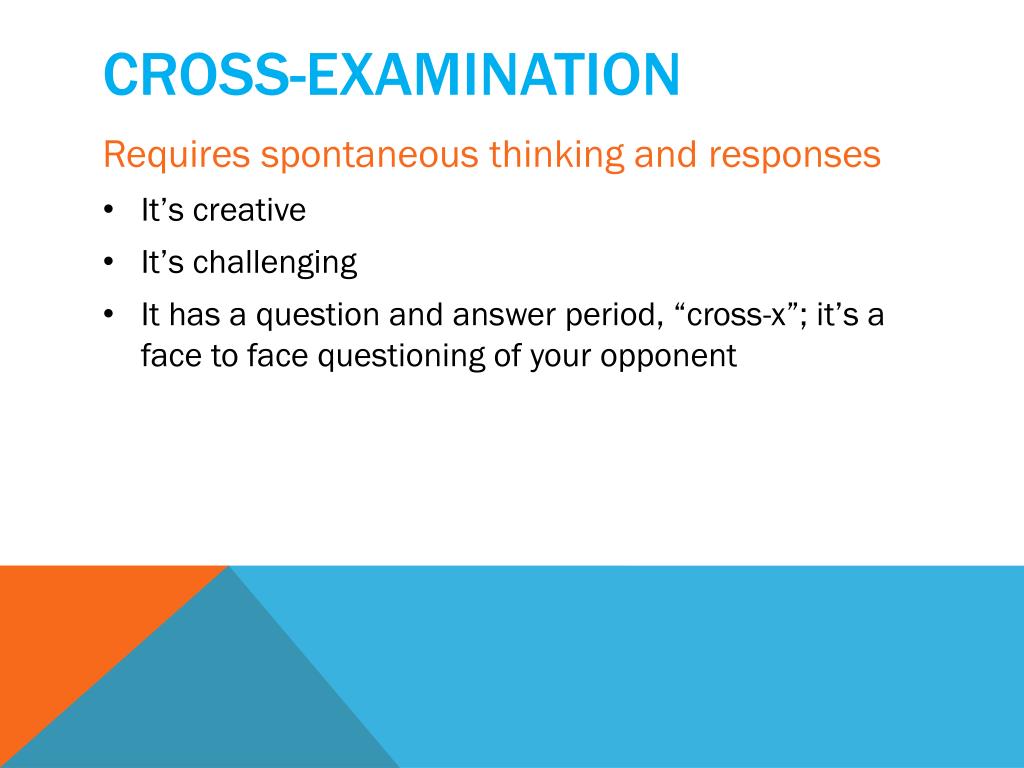 CROSS-EXAMINATION

Requires spontaneous thinking and responses

• It’s creative
• It’s challenging
• It has a question and answer period, “cross-x”; it’s a face to face questioning of your opponent